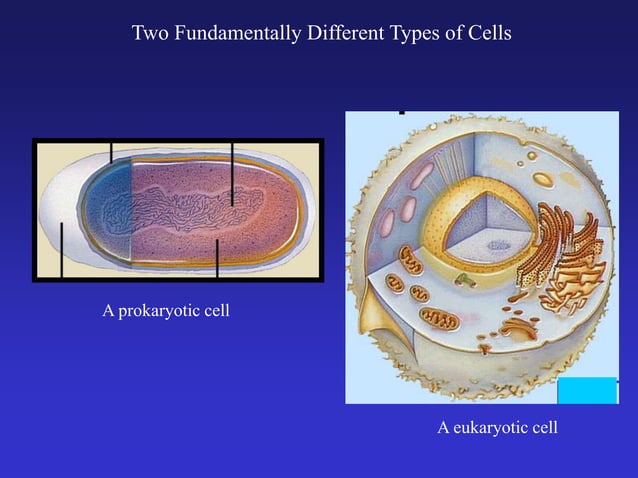 Two Fundamentally Different Types of Cells

A prokaryotic cell

A eukaryotic cell